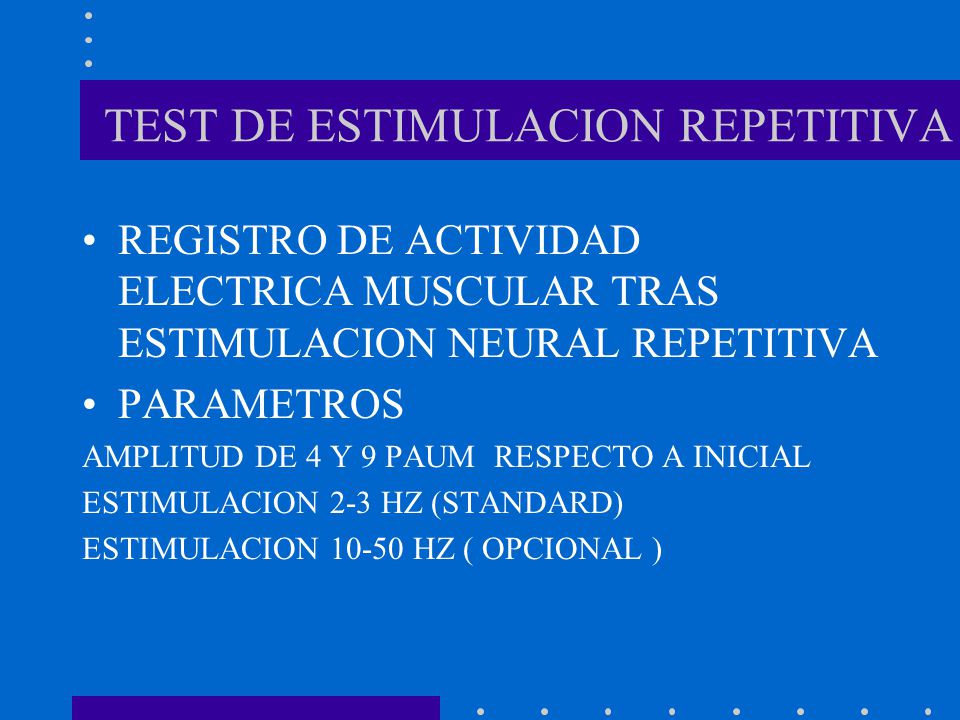 TEST DE ESTIMULACION REPETITIVA

• REGISTRO DE ACTIVIDAD ELECTRICA MUSCULAR TRAS ESTIMULACION NEURAL REPETITIVA

• PARAMETROS

AMPLITUD DE 4 Y 9 PAUM RESPECTO A INICIAL

ESTIMULACION 2-3 HZ (STANDARD)

ESTIMULACION 10-50 HZ ( OPCIONAL )